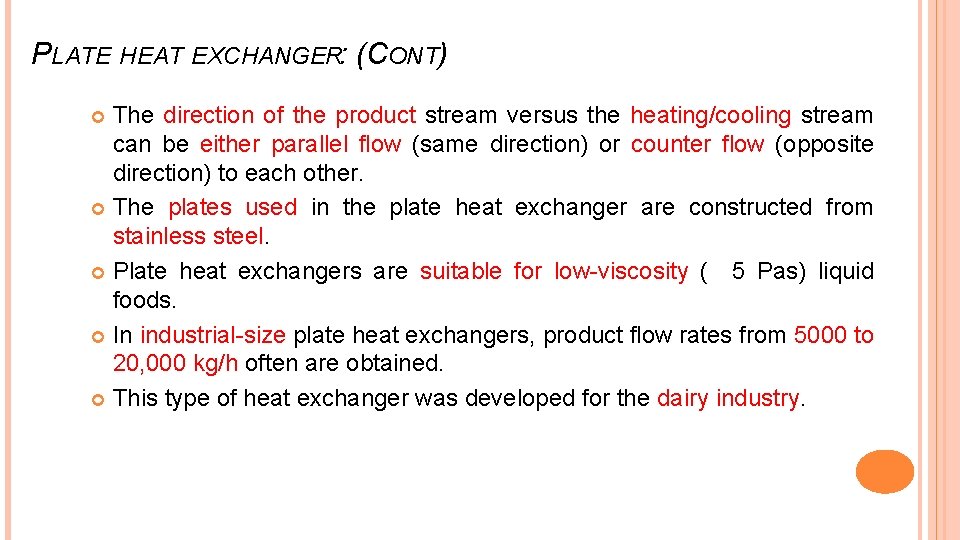 PLATE HEAT EXCHANGER: (CONT)

The direction of the product stream versus the heating/cooling stream can be either parallel flow (same direction) or counter flow (opposite direction) to each other.

The plates used in the plate heat exchanger are constructed from stainless steel.

Plate heat exchangers are suitable for low-viscosity ( 5 Pas) liquid foods.

In industrial-size plate heat exchangers, product flow rates from 5000 to 20,000 kg/h often are obtained.

This type of heat exchanger was developed for the dairy industry.